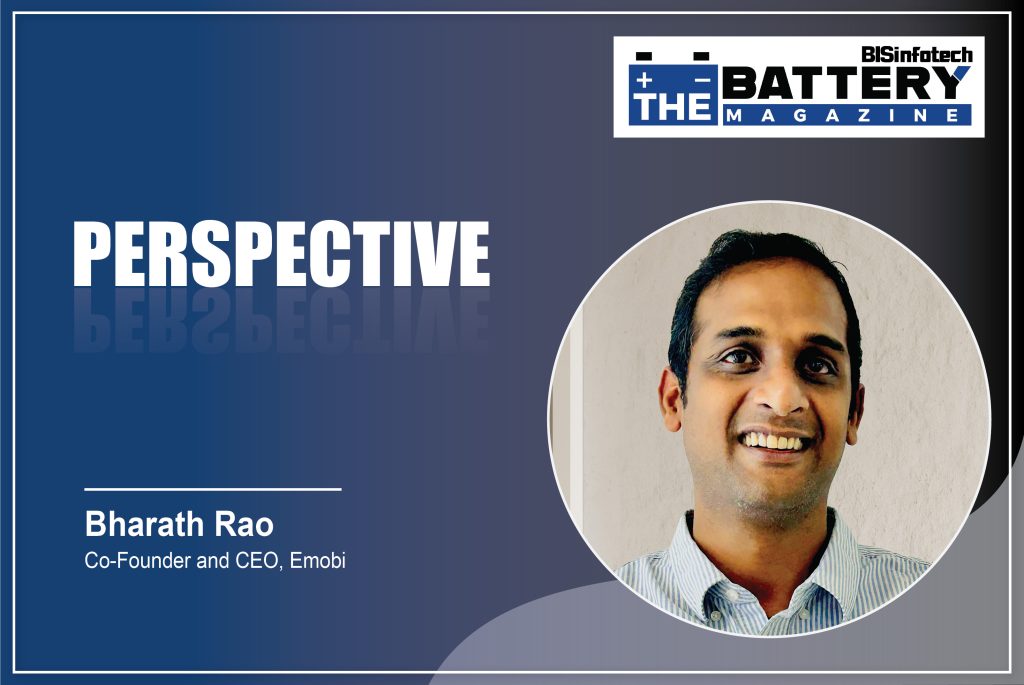 BISinfotech
THE BATTERY MAGAZINE

PERSPECTIVE

Bharath Rao
Co-Founder and CEO, Emobi